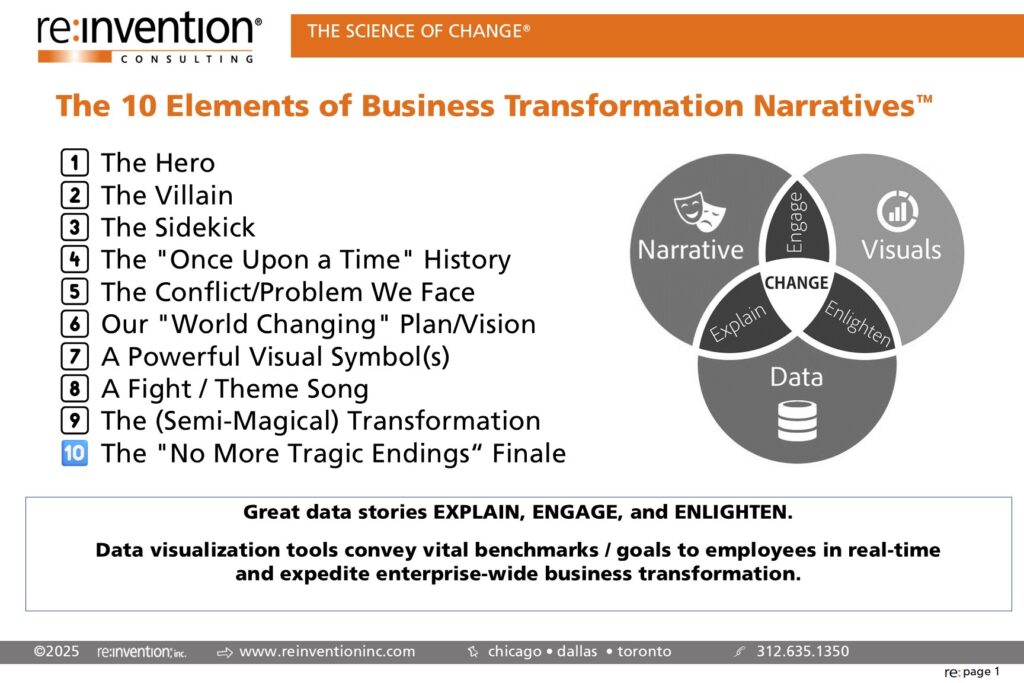 re:invention®
CONSULTING

THE SCIENCE OF CHANGE®

The 10 Elements of Business Transformation Narratives™

1 The Hero
2 The Villain
3 The Sidekick
4 The "Once Upon a Time" History
5 The Conflict/Problem We Face
6 Our "World Changing" Plan/Vision
7 A Powerful Visual Symbol(s)
8 A Fight / Theme Song
9 The (Semi-Magical) Transformation
10 The "No More Tragic Endings“ Finale

Narrative
Engage
Visuals
CHANGE
Explain
Enlighten
Data

Great data stories EXPLAIN, ENGAGE, and ENLIGHTEN.

Data visualization tools convey vital benchmarks / goals to employees in real-time and expedite enterprise-wide business transformation.

©2025 re:invention, inc. www.reinventioninc.com chicago • dallas • toronto 312.635.1350

re: page 1